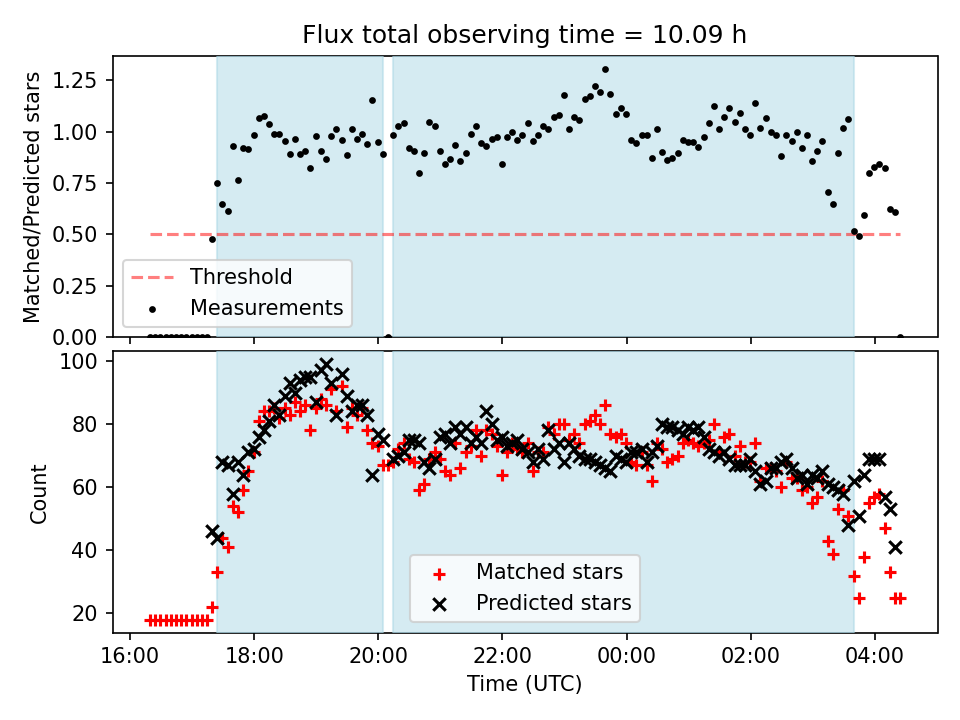 Flux total observing time = 10.09 h

Matched/Predicted stars

1.25
1.00
0.75
0.50
0.25
0.00

Threshold
Measurements

Count

100
80
60
40
20

Matched stars
Predicted stars

16:00
18:00
20:00
22:00
00:00
02:00
04:00

Time (UTC)